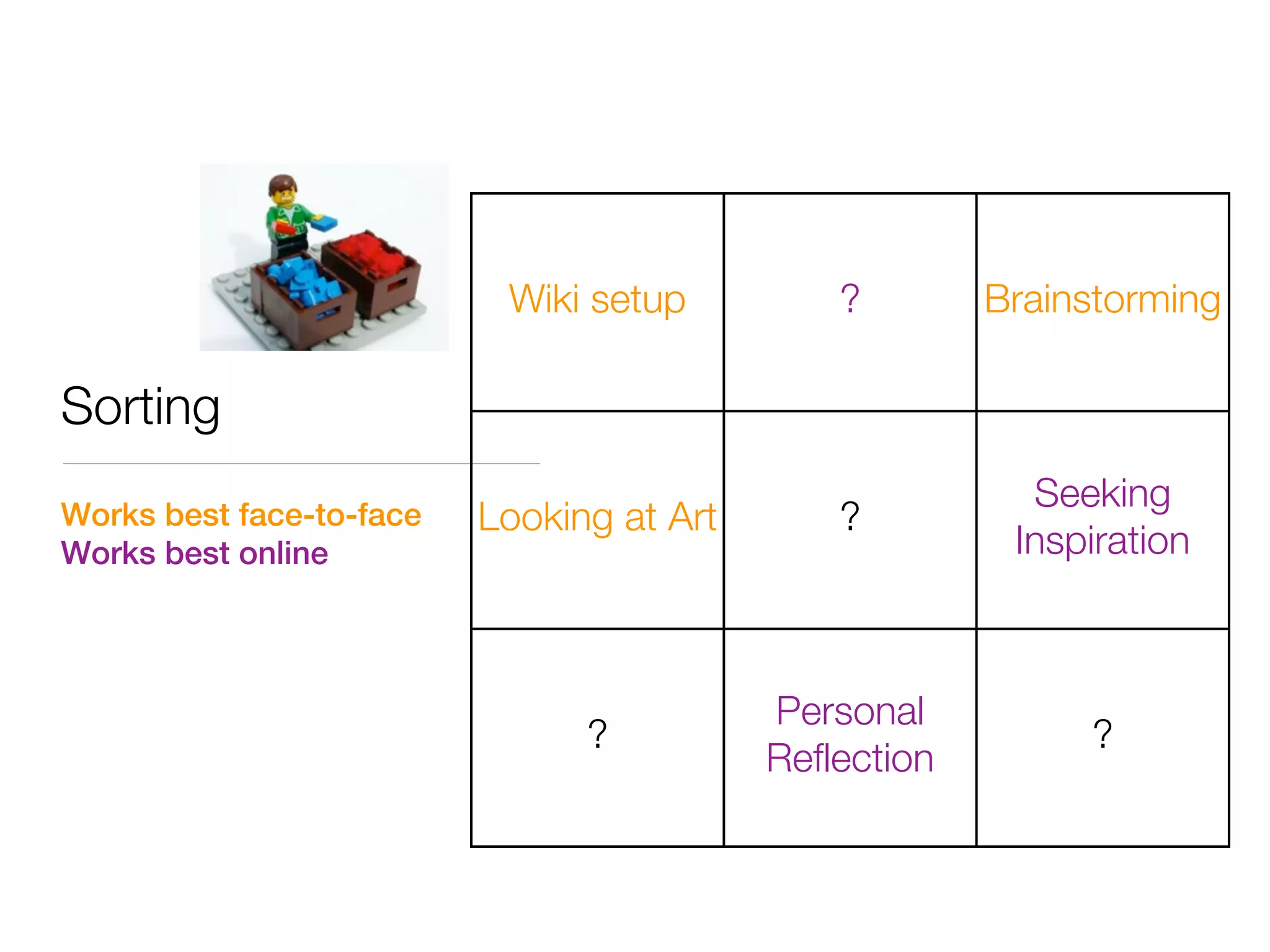 Sorting

Works best face-to-face
Works best online

| Wiki setup | ? | Brainstorming |
|---|---|---|
| Looking at Art | ? | Seeking Inspiration |
| ? | Personal Reflection | ? |